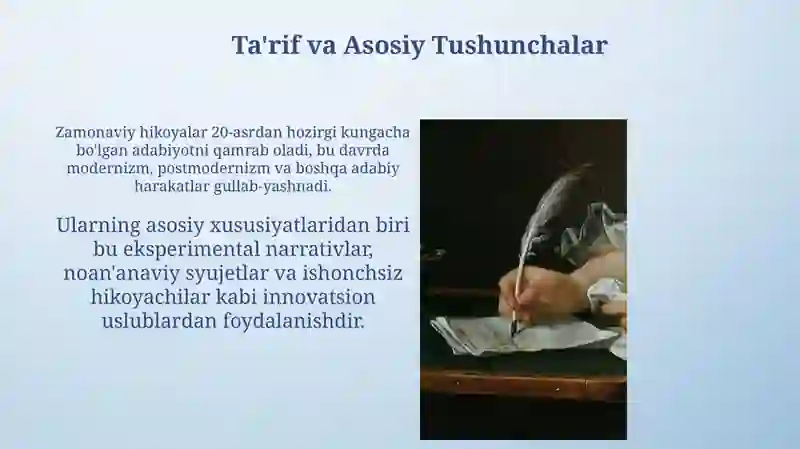 Ta'rif va Asosiy Tushunchalar

Zamonaviy hikoyalar 20-asrdan hozirgi kungacha bo'lgan adabiyotni qamrab oladi, bu davrda modernizm, postmodernizm va boshqa adabiy harakatlar gullab-yashnadi.

Ularning asosiy xususiyatlaridan biri bu eksperimental narrativlar, noan'anaviy syujetlar va ishonchsiz hikoyachilar kabi innovatsion uslublardan foydalanishdir.